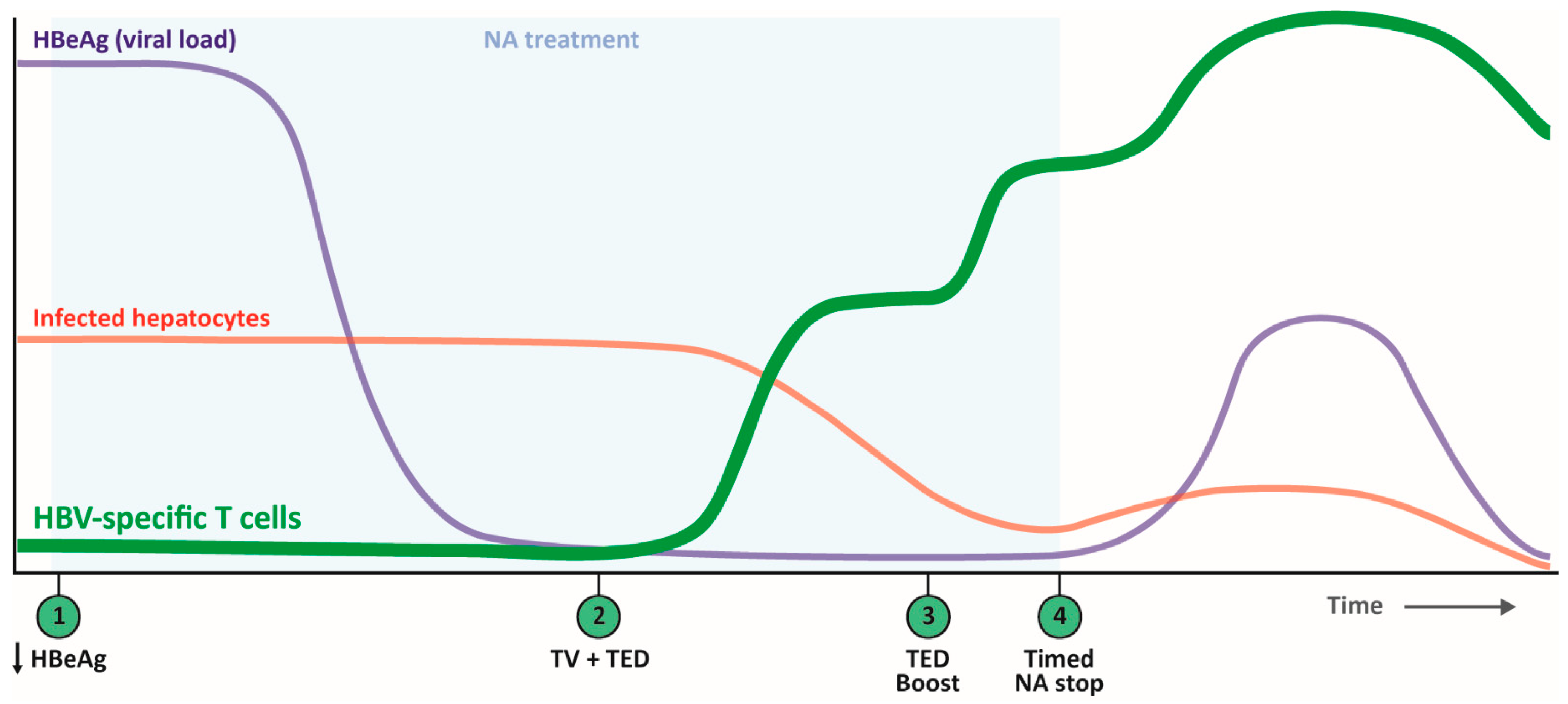 HBeAg (viral load)

NA treatment

Infected hepatocytes

HBV-specific T cells

1
↓ HBeAg

2
TV + TED

3
TED Boost

4
Timed NA stop

Time